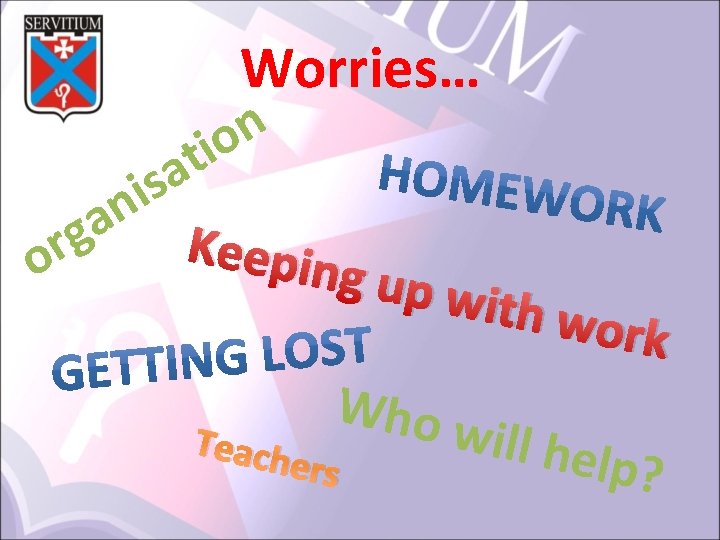 SERVITIUM

Worries…

organisation

HOMEWORK

Keeping up with work

GETTING LOST

Who will help?

Teachers